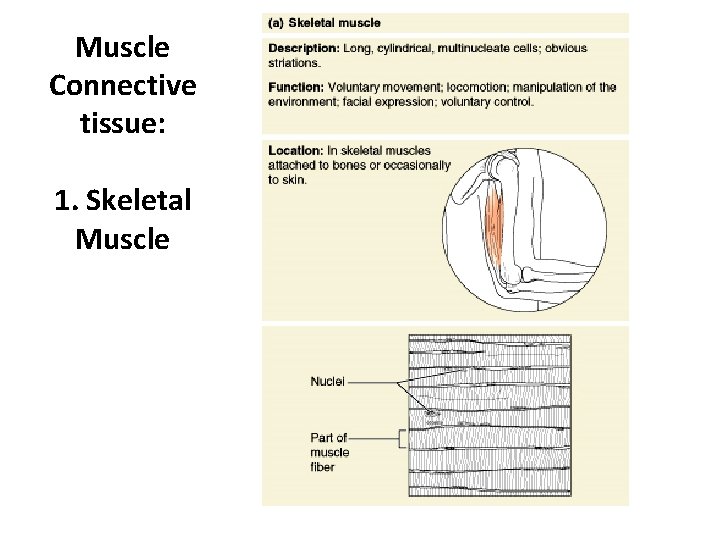 Muscle Connective tissue:

1. Skeletal Muscle

(a) Skeletal muscle

Description: Long, cylindrical, multinucleate cells; obvious striations.

Function: Voluntary movement; locomotion; manipulation of the environment; facial expression; voluntary control.

Location: In skeletal muscles attached to bones or occasionally to skin.

Nuclei

Part of muscle fiber